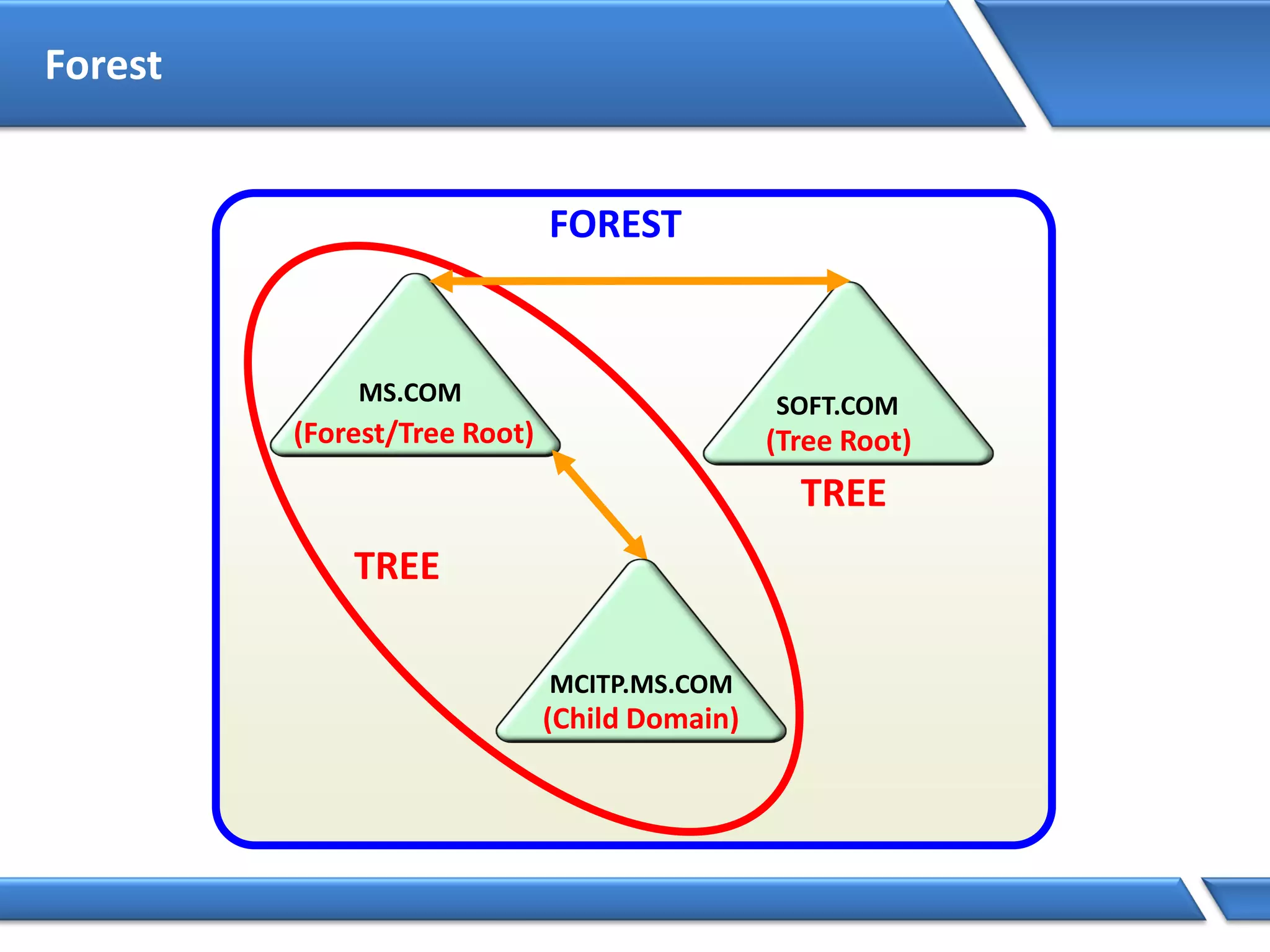 Forest

FOREST

MS.COM
(Forest/Tree Root)

SOFT.COM
(Tree Root)

TREE

TREE

MCITP.MS.COM
(Child Domain)